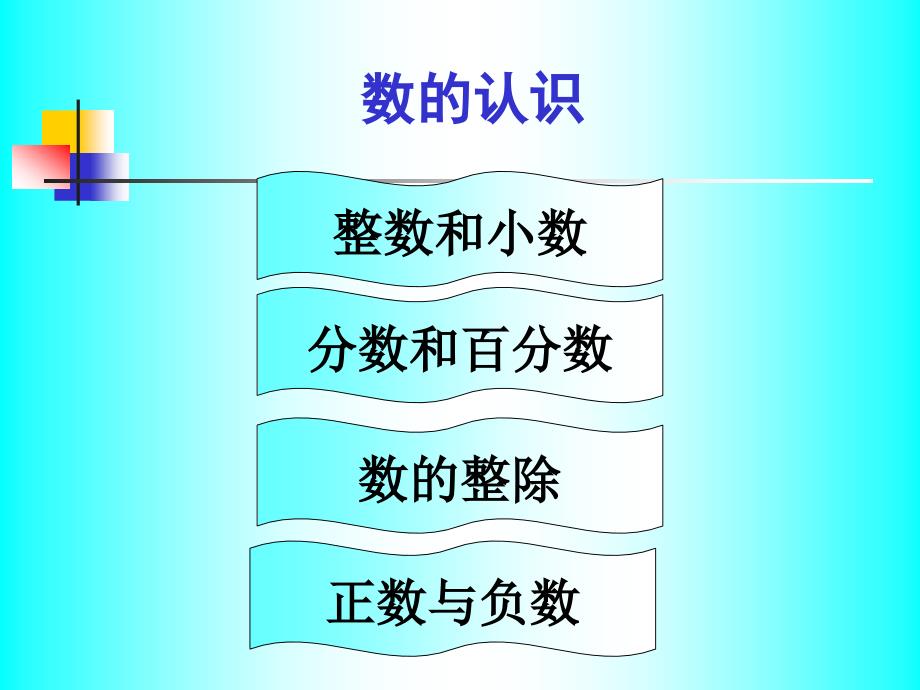 数的认识

整数和小数

分数和百分数

数的整除

正数与负数